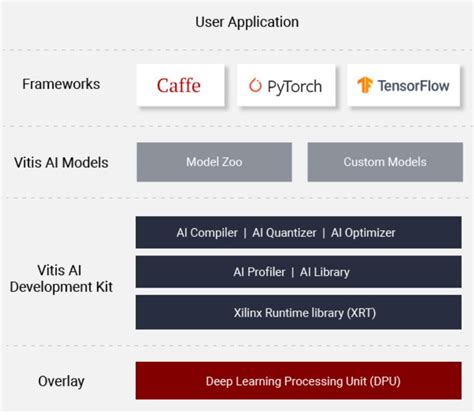 User Application

Frameworks

Caffe

PyTorch

TensorFlow

Vitis AI Models

Model Zoo

Custom Models

Vitis AI Development Kit

AI Compiler | AI Quantizer | AI Optimizer

AI Profiler | AI Library

Xilinx Runtime library (XRT)

Overlay

Deep Learning Processing Unit (DPU)